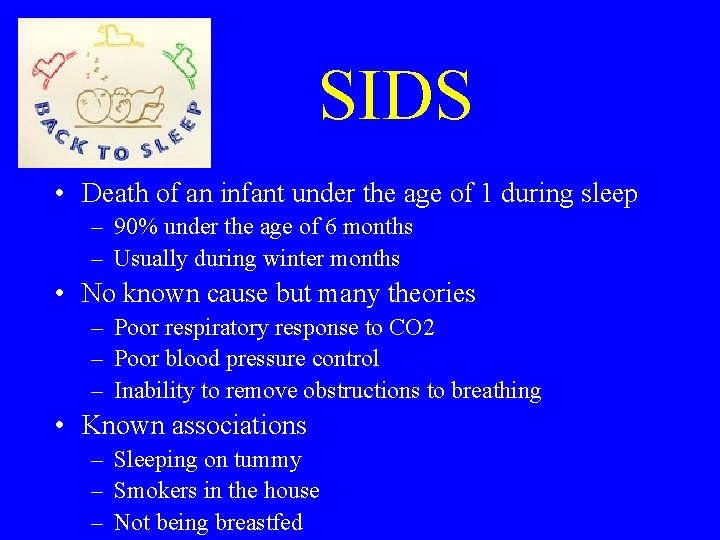 BACK TO SLEEP

SIDS

• Death of an infant under the age of 1 during sleep
 – 90% under the age of 6 months
 – Usually during winter months
• No known cause but many theories
 – Poor respiratory response to CO2
 – Poor blood pressure control
 – Inability to remove obstructions to breathing
• Known associations
 – Sleeping on tummy
 – Smokers in the house
 – Not being breastfed